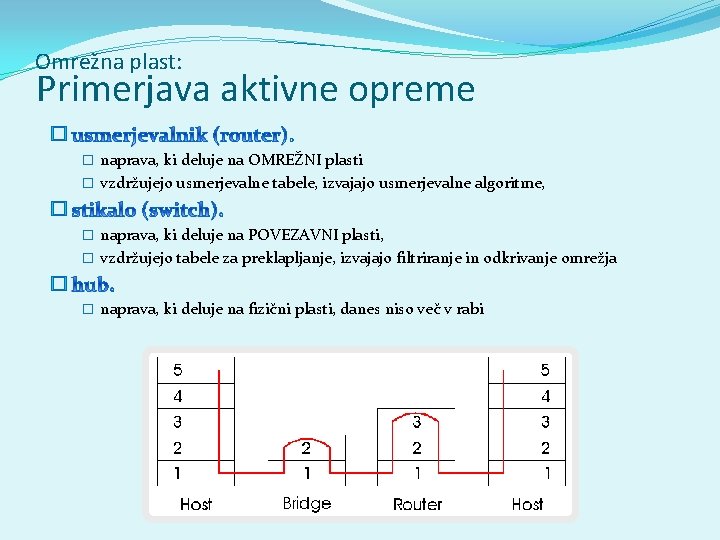 Omrežna plast:
Primerjava aktivne opreme

usmerjevalnik (router).

naprava, ki deluje na OMREŽNI plasti

vzdržujejo usmerjevalne tabele, izvajajo usmerjevalne algoritme,

stikalo (switch).

naprava, ki deluje na POVEZAVNI plasti,

vzdržujejo tabele za preklapljanje, izvajajo filtriranje in odkrivanje omrežja

hub.

naprava, ki deluje na fizični plasti, danes niso več v rabi

5
4
3
2
1
Host

2
1
Bridge

3
2
1
Router

5
4
3
2
1
Host